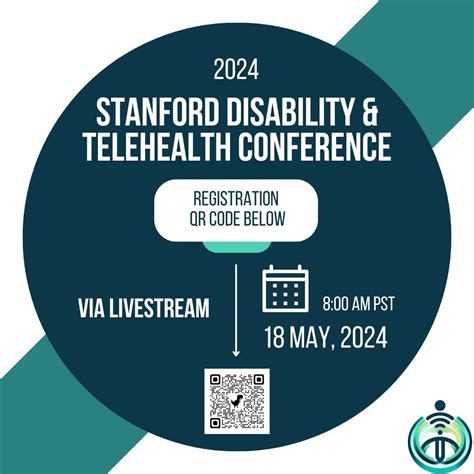 2024

STANFORD DISABILITY & TELEHEALTH CONFERENCE

REGISTRATION
QR CODE BELOW

VIA LIVESTREAM

8:00 AM PST

18 MAY, 2024